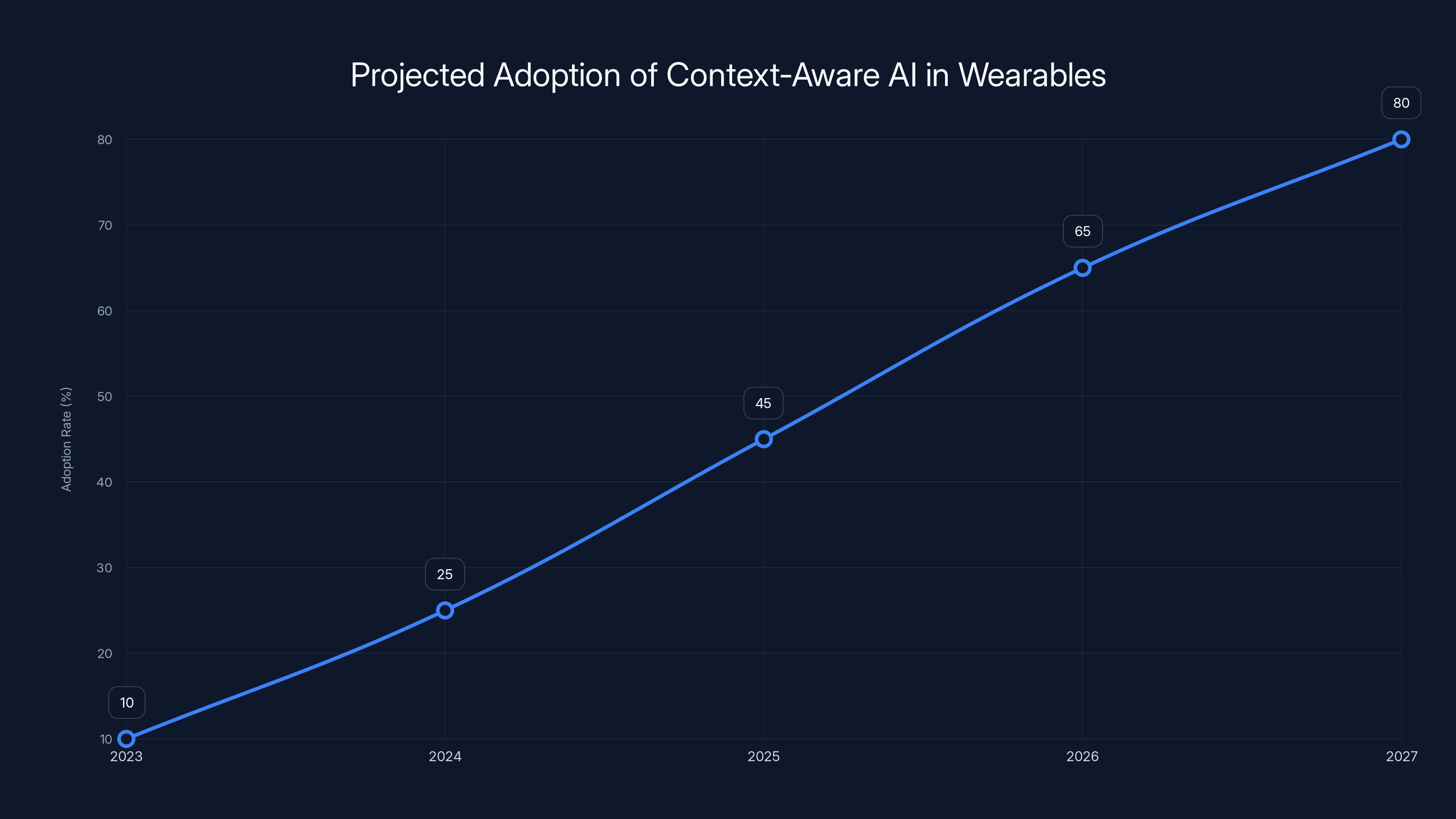 Projected Adoption of Context-Aware AI in Wearables

Adoption Rate (%)

80
70
60
50
40
30
20
10

10
25
45
65
80

2023
2024
2025
2026
2027